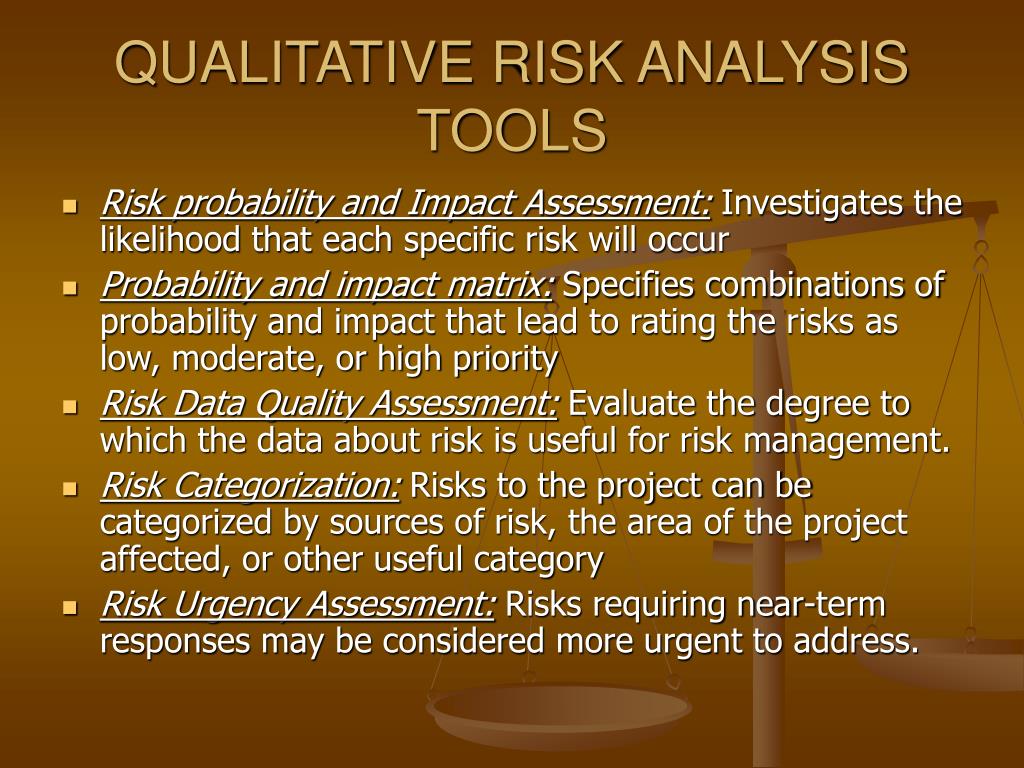 QUALITATIVE RISK ANALYSIS TOOLS

- Risk probability and Impact Assessment: Investigates the likelihood that each specific risk will occur
- Probability and impact matrix: Specifies combinations of probability and impact that lead to rating the risks as low, moderate, or high priority
- Risk Data Quality Assessment: Evaluate the degree to which the data about risk is useful for risk management.
- Risk Categorization: Risks to the project can be categorized by sources of risk, the area of the project affected, or other useful category
- Risk Urgency Assessment: Risks requiring near-term responses may be considered more urgent to address.